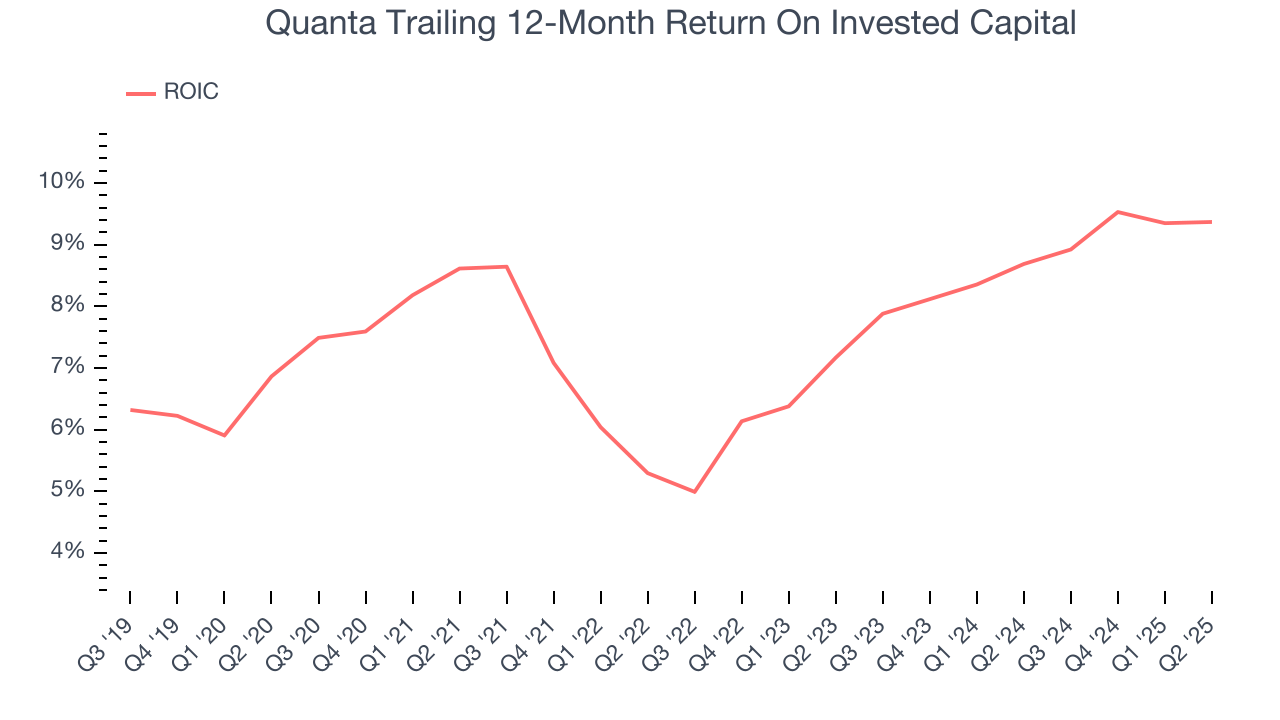 Quanta Trailing 12-Month Return On Invested Capital

ROIC

10%
9%
8%
7%
6%
5%
4%

Q3 '19
Q4 '19
Q1 '20
Q2 '20
Q3 '20
Q4 '20
Q1 '21
Q2 '21
Q3 '21
Q4 '21
Q1 '22
Q2 '22
Q3 '22
Q4 '22
Q1 '23
Q2 '23
Q3 '23
Q4 '23
Q1 '24
Q2 '24
Q3 '24
Q4 '24
Q1 '25
Q2 '25